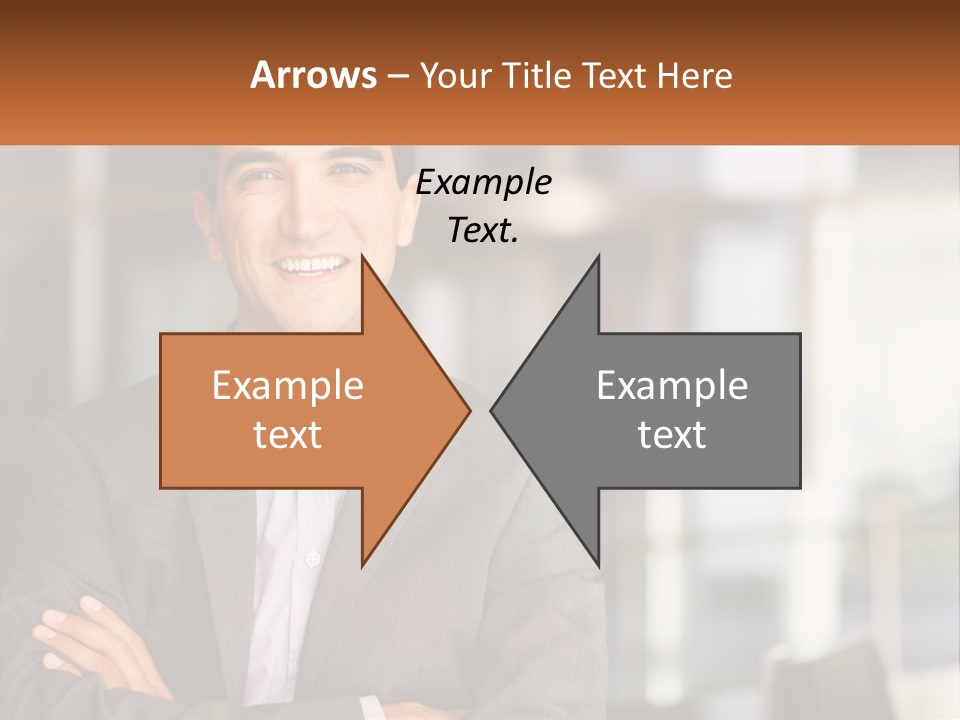 Arrows – Your Title Text Here

Example Text.

Example text

Example text